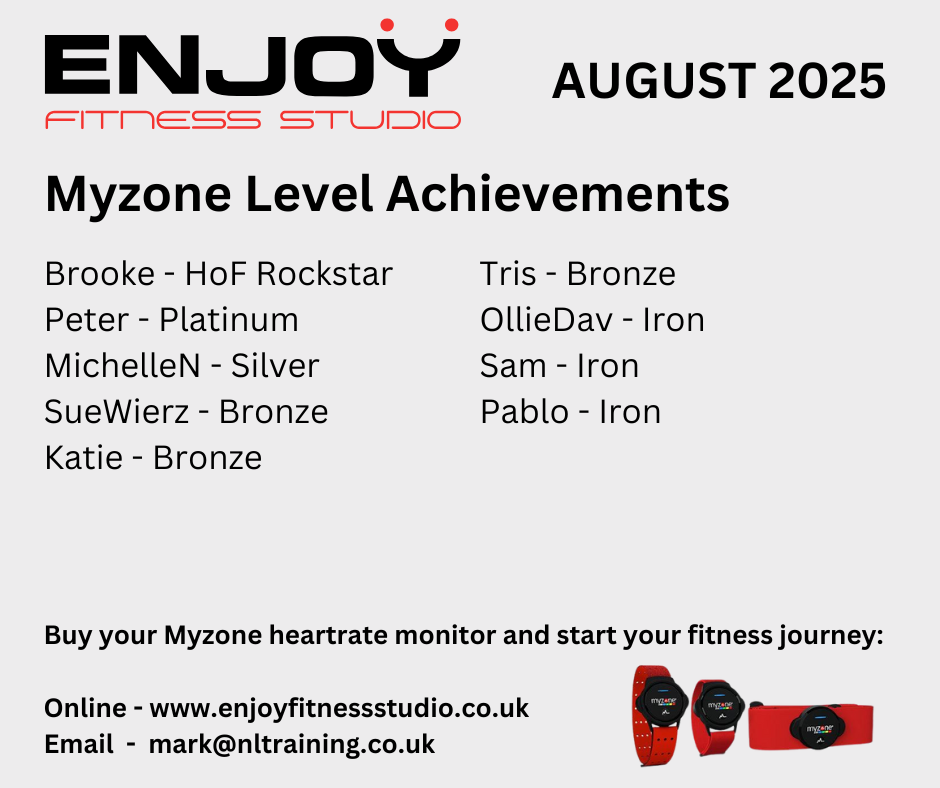 ENJOY
FITNESS STUDIO

AUGUST 2025

Myzone Level Achievements

Brooke - HoF Rockstar
Peter - Platinum
MichelleN - Silver
SueWierz - Bronze
Katie - Bronze

Tris - Bronze
OllieDav - Iron
Sam - Iron
Pablo - Iron

Buy your Myzone heartrate monitor and start your fitness journey:

Online - www.enjoyfitnessstudio.co.uk
Email - mark@nltraining.co.uk

myzone
myzone
myzone